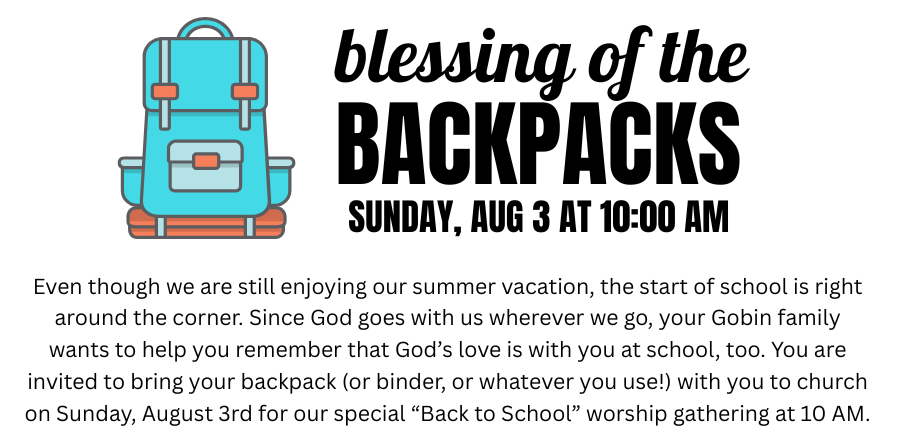 blessing of the
BACKPACKS
SUNDAY, AUG 3 AT 10:00 AM

Even though we are still enjoying our summer vacation, the start of school is right around the corner. Since God goes with us wherever we go, your Gobin family wants to help you remember that God's love is with you at school, too. You are invited to bring your backpack (or binder, or whatever you use!) with you to church on Sunday, August 3rd for our special "Back to School" worship gathering at 10 AM.